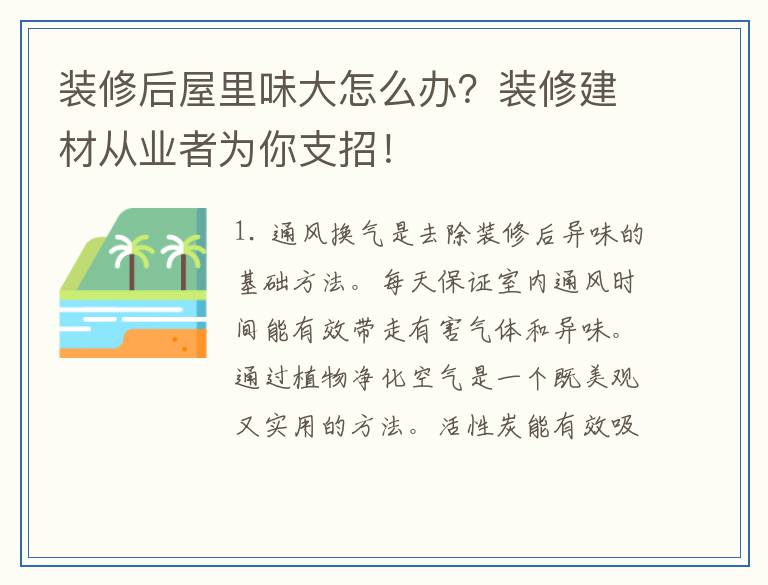 装修后屋里味大怎么办？装修建材从业者为你支招！

1. 通风换气是去除装修后异味的基础方法。每天保证室内通风时间能有效带走有害气体和异味。通过植物净化空气是一个既美观又实用的方法。活性炭能有效吸